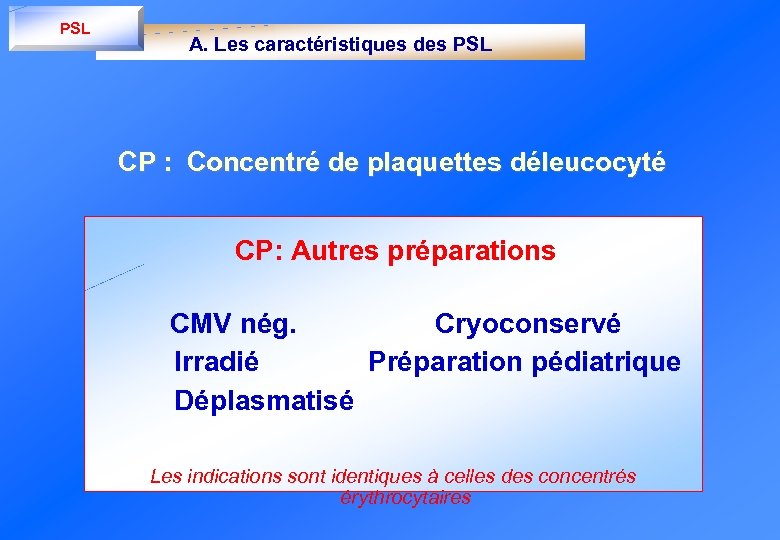 PSL

A. Les caractéristiques des PSL

CP : Concentré de plaquettes déleucocyté

CP: Autres préparations

CMV nég.
Irradié
Déplasmatisé

Cryoconservé
Préparation pédiatrique

Les indications sont identiques à celles des concentrés érythrocytaires